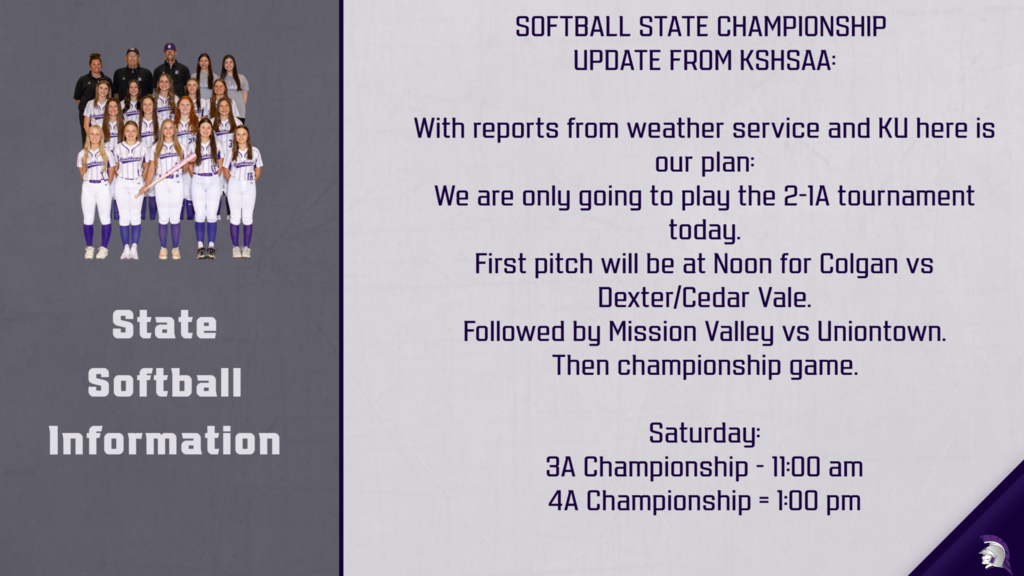 State Softball Information

SOFTBALL STATE CHAMPIONSHIP UPDATE FROM KSHSAA:

With reports from weather service and KU here is our plan:
We are only going to play the 2-1A tournament today.
First pitch will be at Noon for Colgan vs Dexter/Cedar Vale.
Followed by Mission Valley vs Uniontown.
Then championship game.

Saturday:
3A Championship - 11:00 am
4A Championship = 1:00 pm